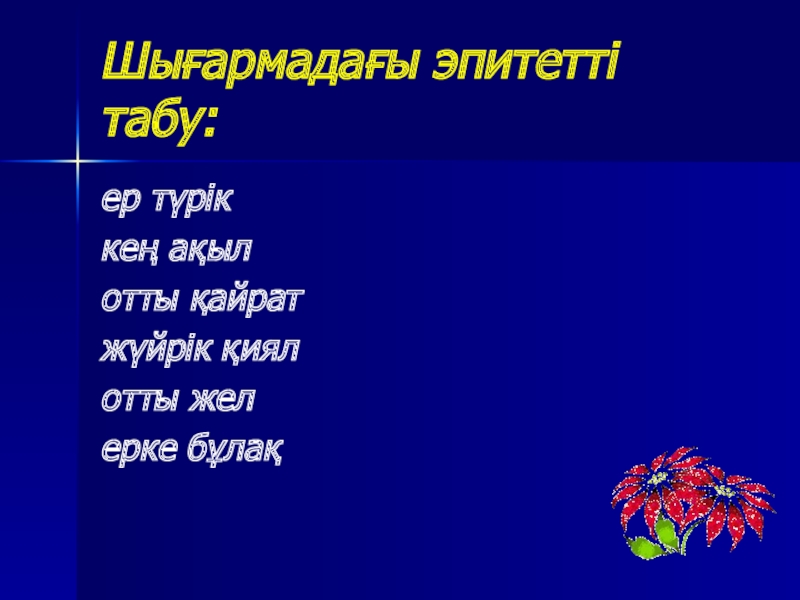 Шығармадағы эпитетті табу:

ер түрік
кең ақыл
отты қайрат
жүйрік қиял
отты жел
ерке бұлақ